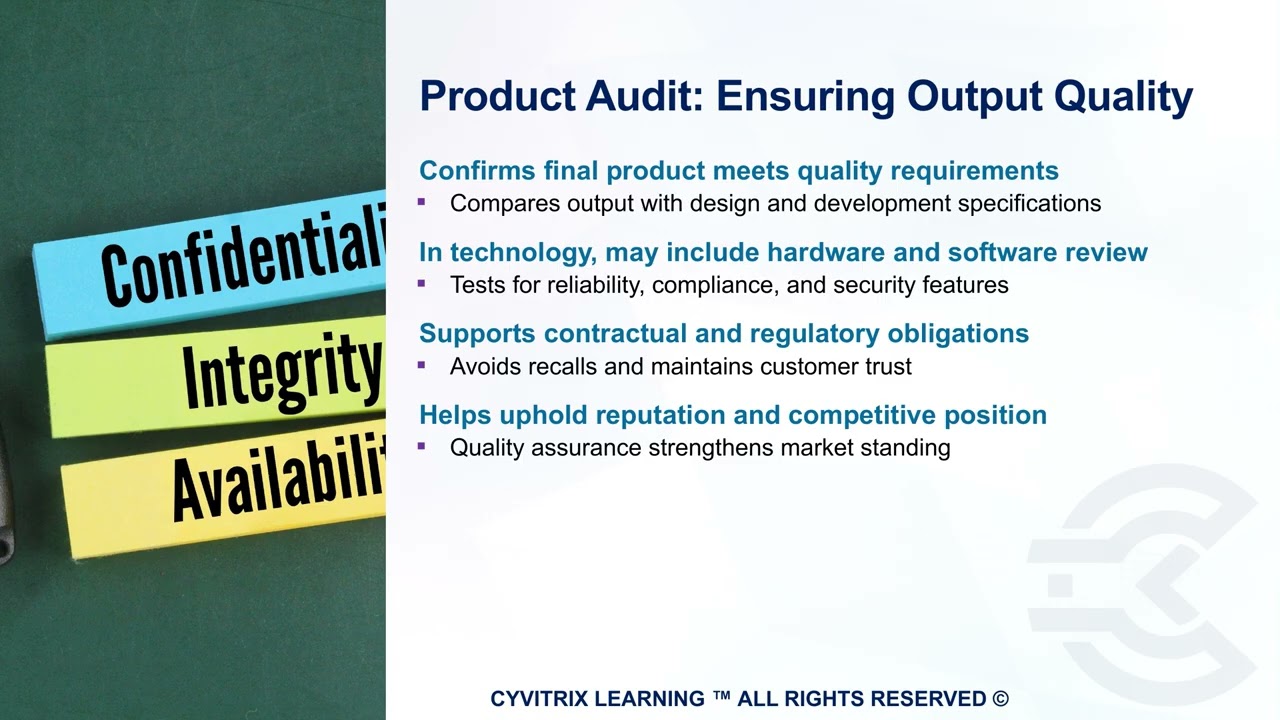 Confidentiali

Integrity

Availabilit

Product Audit: Ensuring Output Quality

Confirms final product meets quality requirements
▪ Compares output with design and development specifications

In technology, may include hardware and software review
▪ Tests for reliability, compliance, and security features

Supports contractual and regulatory obligations
▪ Avoids recalls and maintains customer trust

Helps uphold reputation and competitive position
▪ Quality assurance strengthens market standing

CYVITRIX LEARNING ™ ALL RIGHTS RESERVED ©